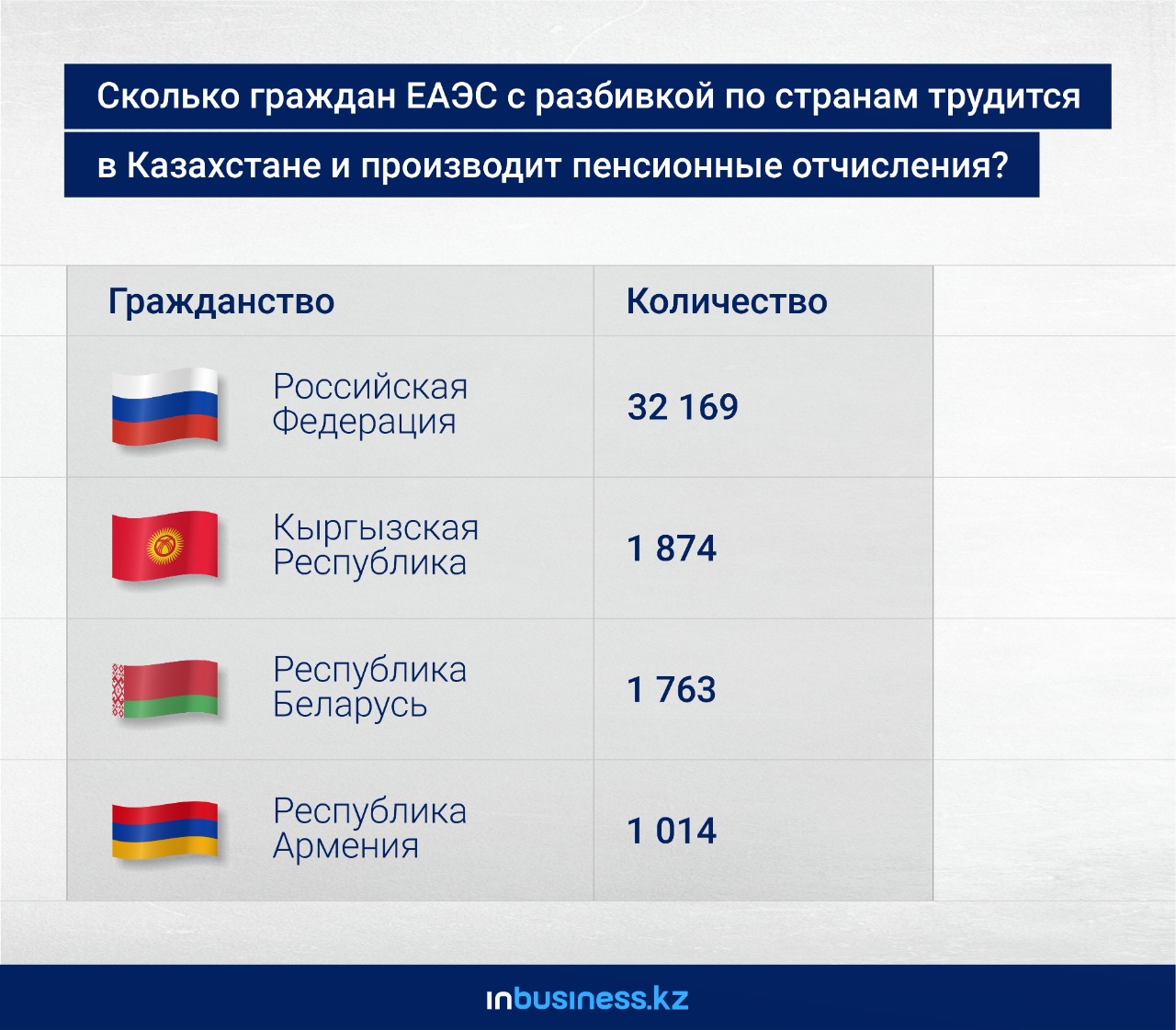 Сколько граждан ЕАЭС с разбивкой по странам трудится в Казахстане и производит пенсионные отчисления?

| Гражданство | Количество |
|---|---|
| Российская Федерация | 32 169 |
| Кыргызская Республика | 1 874 |
| Республика Беларусь | 1 763 |
| Республика Армения | 1 014 |

inbusiness.kz